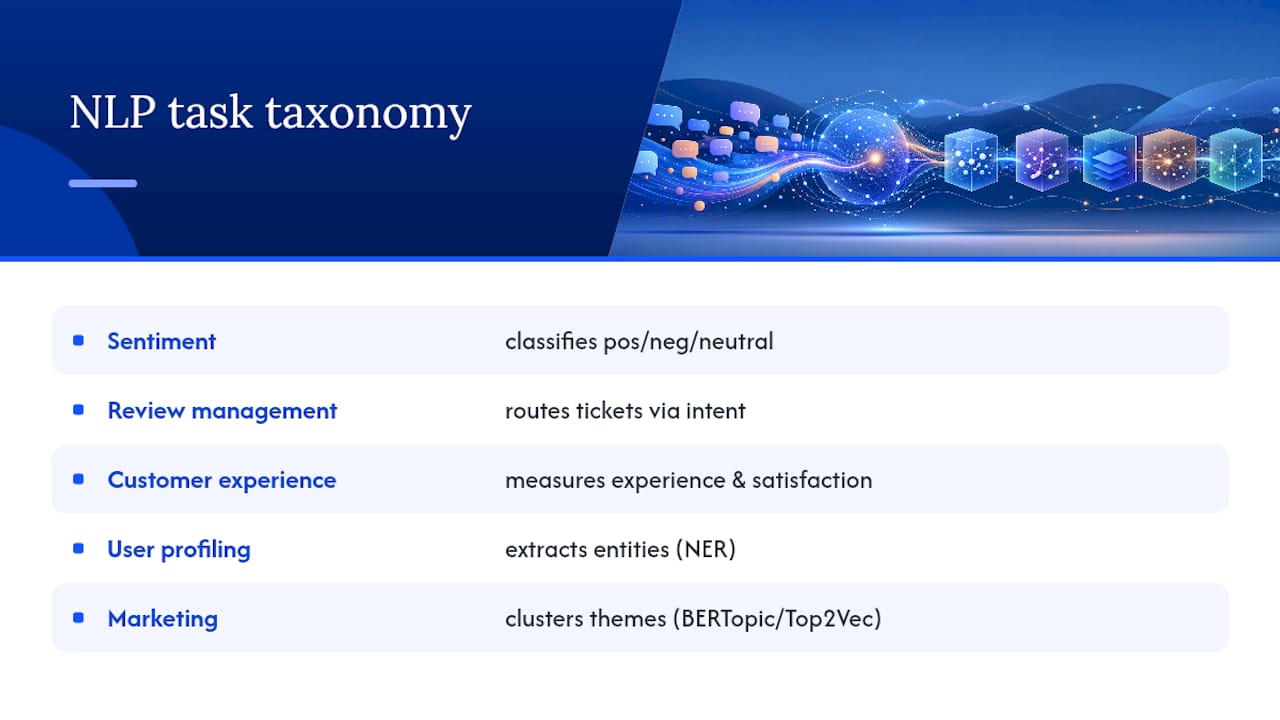 NLP task taxonomy

| | |
|---|---|
| Sentiment | classifies pos/neg/neutral |
| Review management | routes tickets via intent |
| Customer experience | measures experience & satisfaction |
| User profiling | extracts entities (NER) |
| Marketing | clusters themes (BERTopic/Top2Vec) |